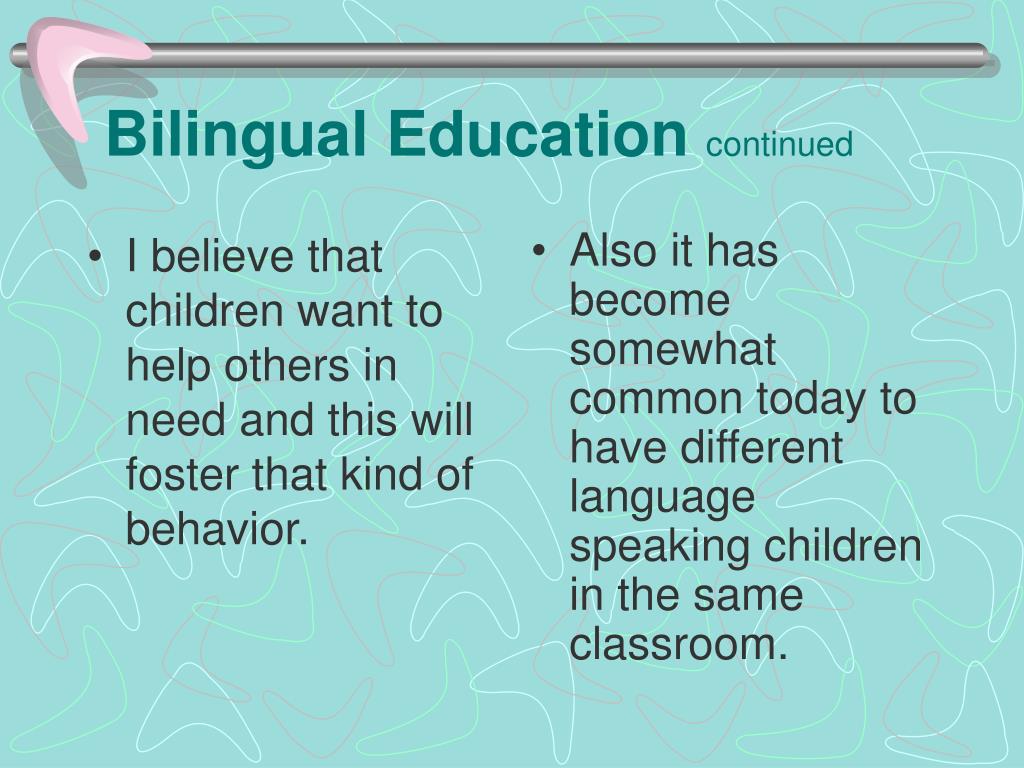 Bilingual Education continued

• I believe that children want to help others in need and this will foster that kind of behavior.

• Also it has become somewhat common today to have different language speaking children in the same classroom.